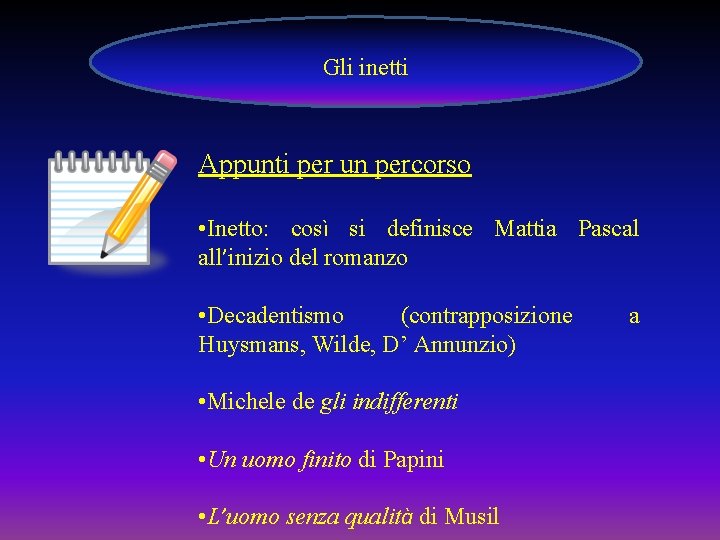 Gli inetti

Appunti per un percorso

•Inetto: così si definisce Mattia Pascal all'inizio del romanzo

•Decadentismo (contrapposizione a Huysmans, Wilde, D' Annunzio)

•Michele de gli indifferenti

•Un uomo finito di Papini

•L'uomo senza qualità di Musil